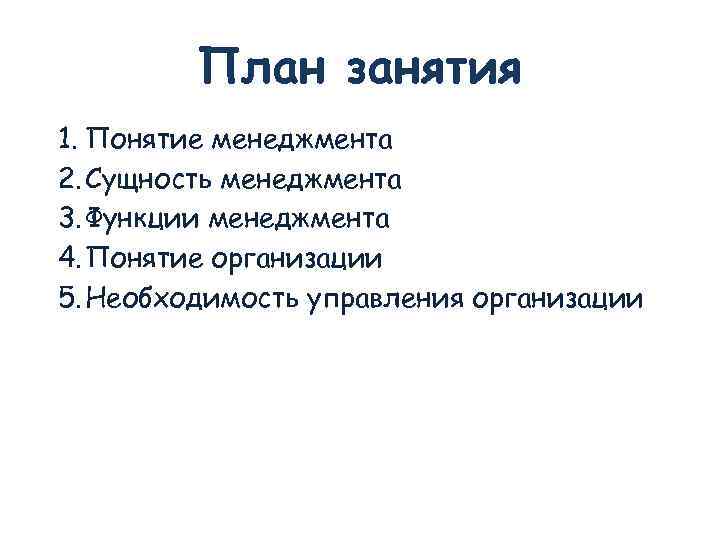 План занятия

1. Понятие менеджмента
2. Сущность менеджмента
3. Функции менеджмента
4. Понятие организации
5. Необходимость управления организации